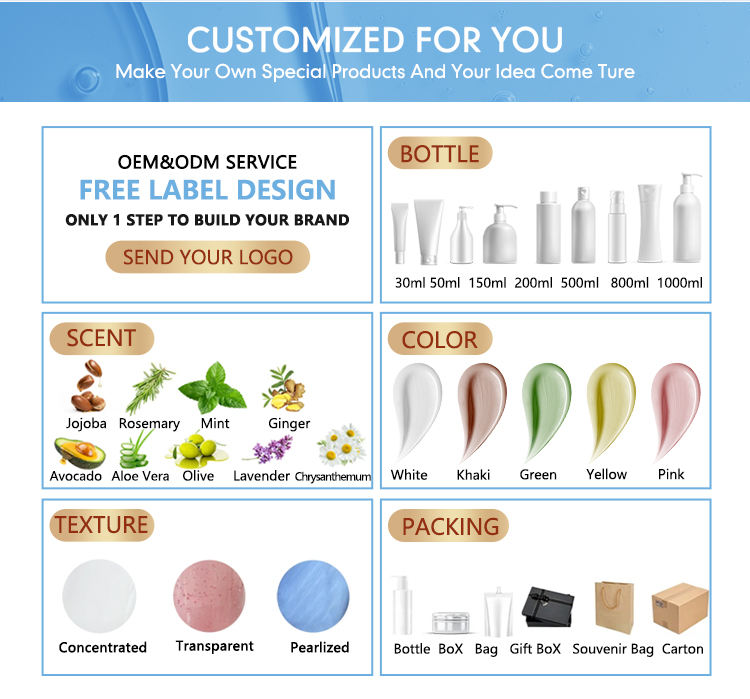 CUSTOMIZED FOR YOU
Make Your Own Special Products And Your Idea Come Ture

OEM&ODM SERVICE
FREE LABEL DESIGN
ONLY 1 STEP TO BUILD YOUR BRAND
SEND YOUR LOGO

BOTTLE
30ml 50ml 150ml 200ml 500ml 800ml 1000ml

SCENT
Jojoba Rosemary Mint Ginger
Avocado Aloe Vera Olive Lavender Chrysanthemum

COLOR
White Khaki Green Yellow Pink

TEXTURE
Concentrated Transparent Pearlized

PACKING
Bottle BoX Bag Gift BoX Souvenir Bag Carton